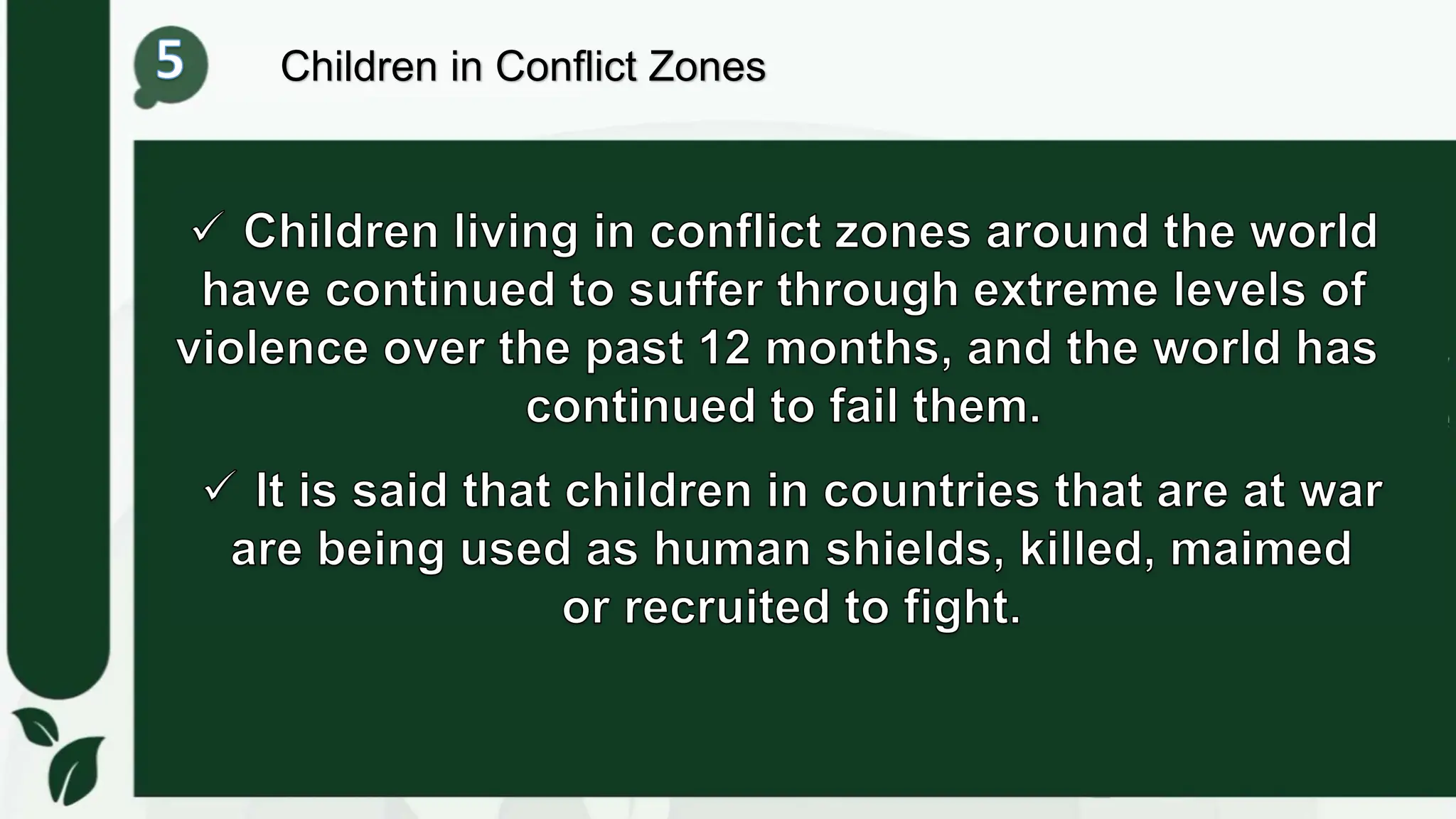 5

Children in Conflict Zones

✓ Children living in conflict zones around the world have continued to suffer through extreme levels of violence over the past 12 months, and the world has continued to fail them.

✓ It is said that children in countries that are at war are being used as human shields, killed, maimed or recruited to fight.